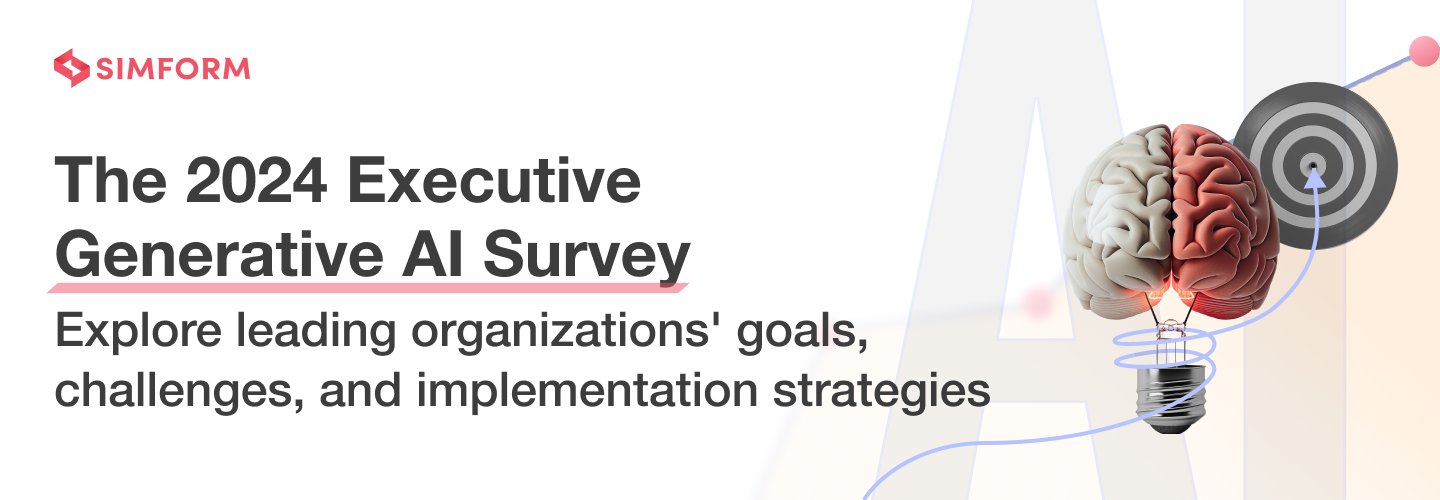 SIMFORM

The 2024 Executive Generative AI Survey

Explore leading organizations' goals, challenges, and implementation strategies

AI